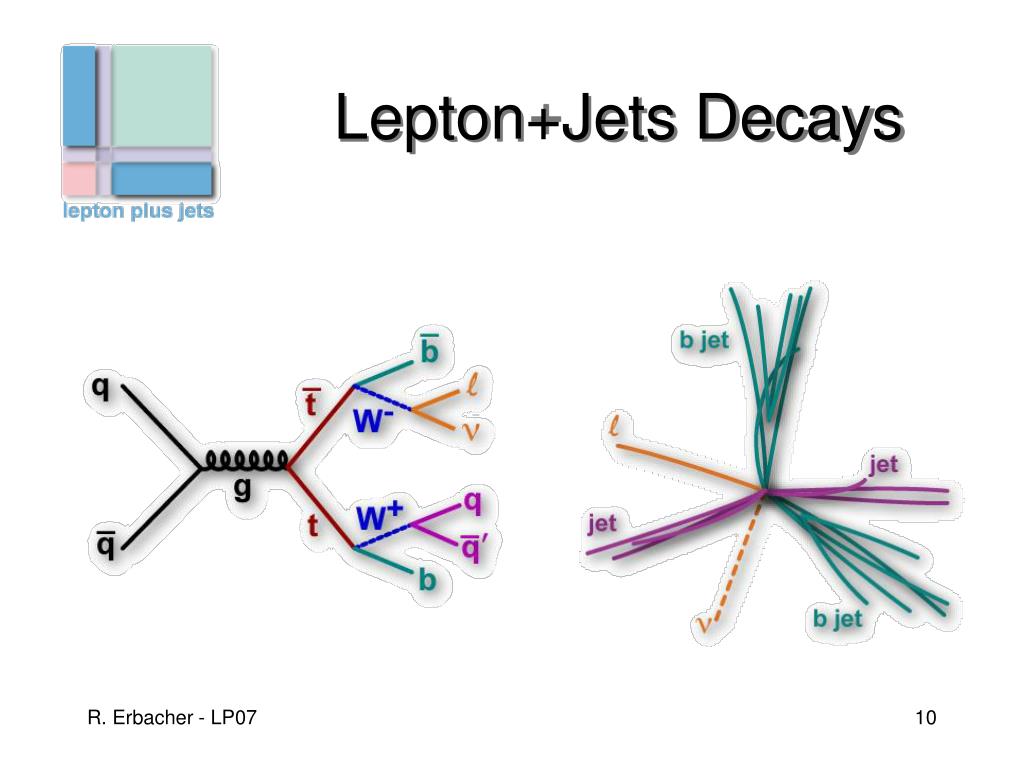 lepton plus jets

Lepton+Jets Decays

q

$\bar{q}$

g

$\bar{t}$

t

$W^-$

$W^+$

$\bar{b}$

$\ell$

$\nu$

q

$\bar{q}'$

b

b jet

$\ell$

jet

jet

$\nu$

b jet

R. Erbacher - LP07

10